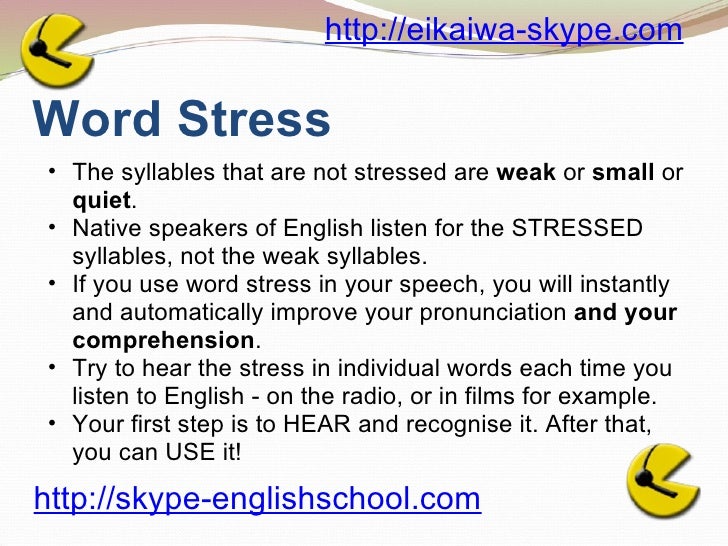 http://eikaiwa-skype.com

Word Stress

• The syllables that are not stressed are weak or small or quiet.
• Native speakers of English listen for the STRESSED syllables, not the weak syllables.
• If you use word stress in your speech, you will instantly and automatically improve your pronunciation and your comprehension.
• Try to hear the stress in individual words each time you listen to English - on the radio, or in films for example.
• Your first step is to HEAR and recognise it. After that, you can USE it!

http://skype-englishschool.com